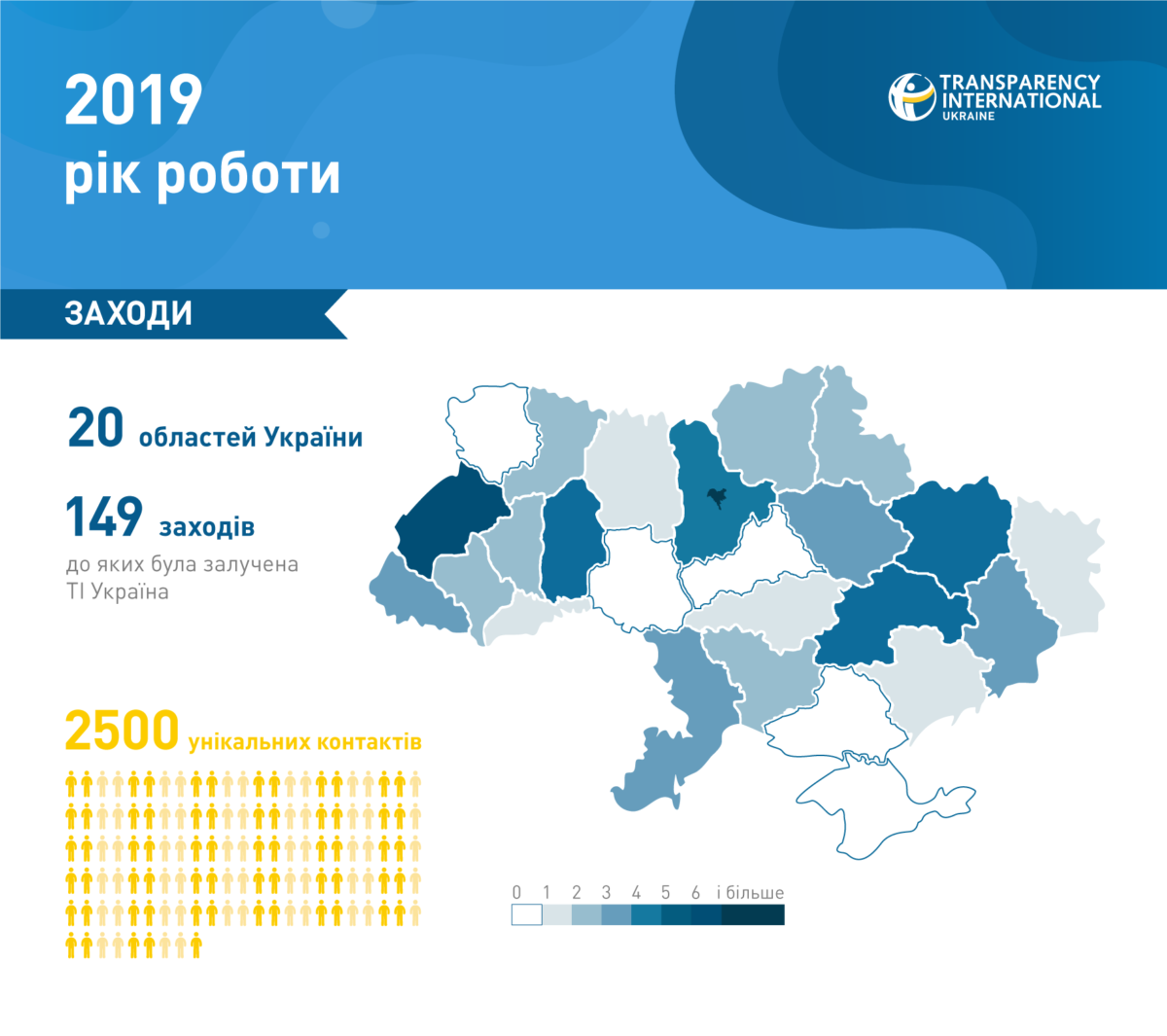 2019
рік роботи

TRANSPARENCY
INTERNATIONAL
UKRAINE

ЗАХОДИ

20 областей України

149 заходів
до яких була залучена ТІ Україна

2500 унікальних контактів

0 1 2 3 4 5 6 і більше